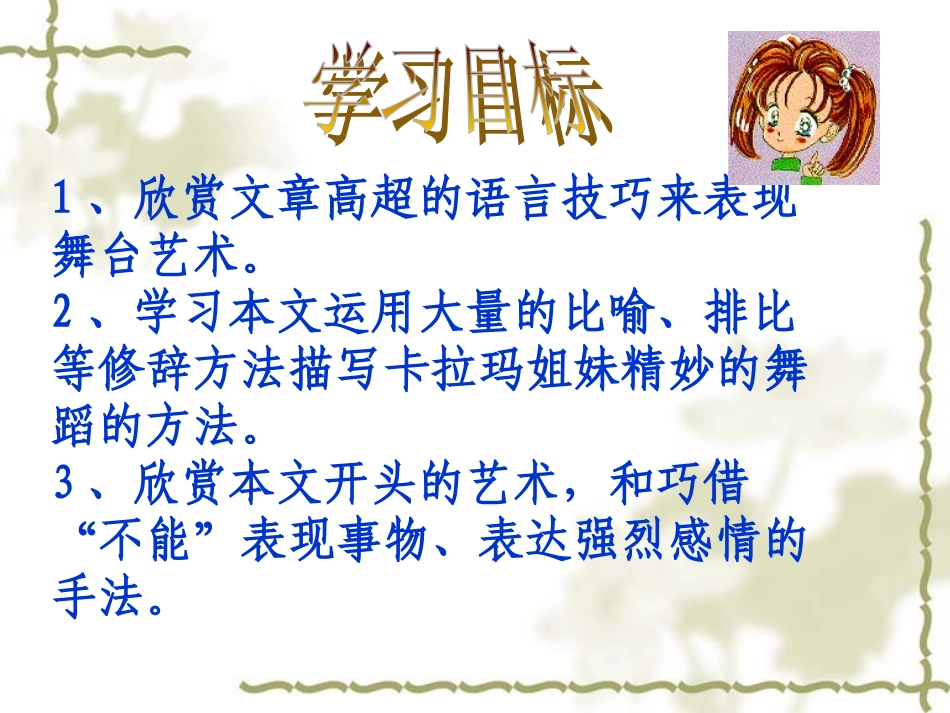 学习目标

1、欣赏文章高超的语言技巧来表现舞台艺术。
2、学习本文运用大量的比喻、排比等修辞方法描写卡拉玛姐妹精妙的舞蹈的方法。
3、欣赏本文开头的艺术，和巧借“不能”表现事物、表达强烈感情的手法。